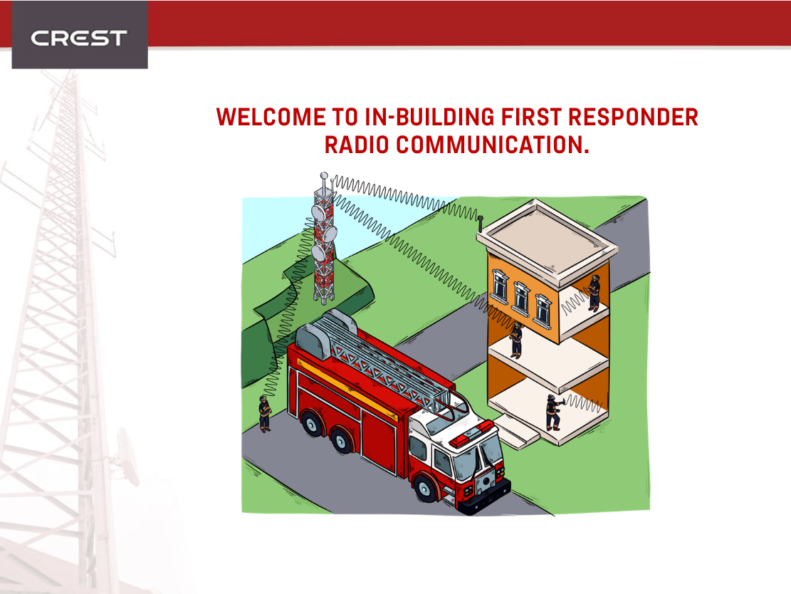 CREST

WELCOME TO IN-BUILDING FIRST RESPONDER RADIO COMMUNICATION.